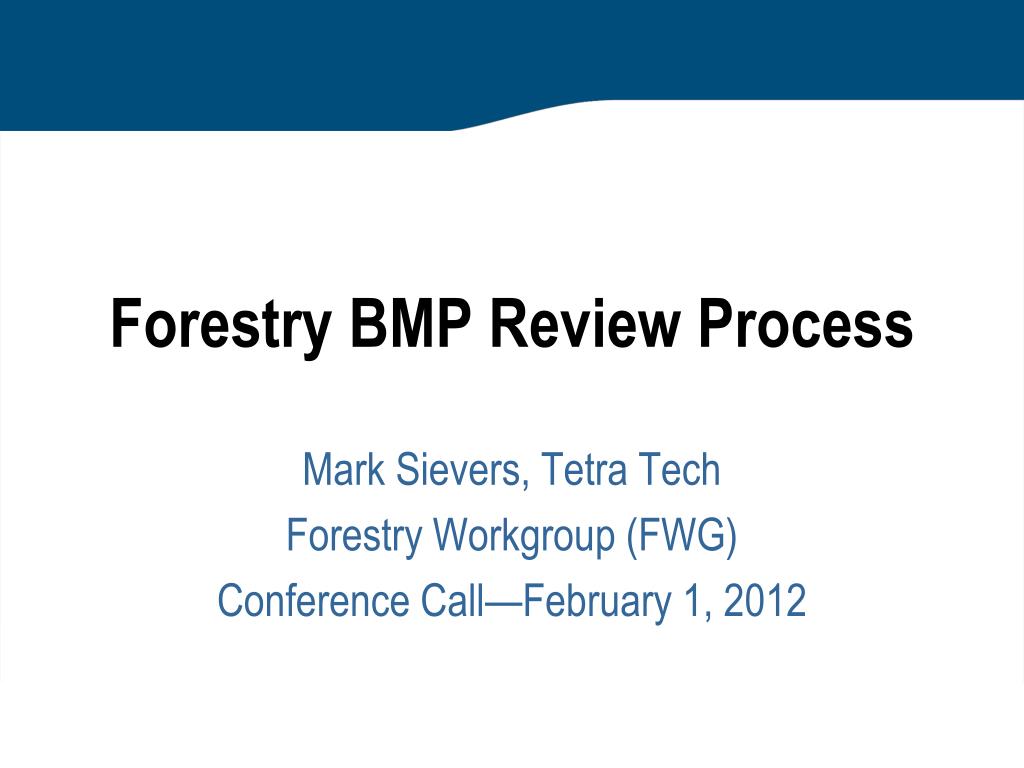 Forestry BMP Review Process

Mark Sievers, Tetra Tech
Forestry Workgroup (FWG)
Conference Call—February 1, 2012